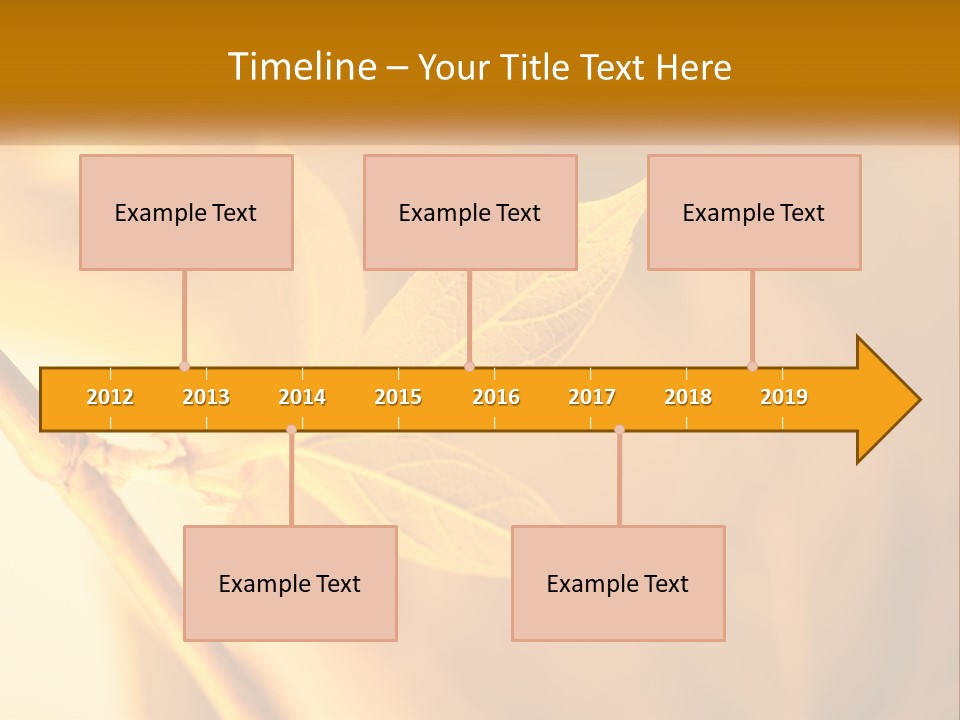 Timeline – Your Title Text Here

Example Text

Example Text

Example Text

2012 2013 2014 2015 2016 2017 2018 2019

Example Text

Example Text